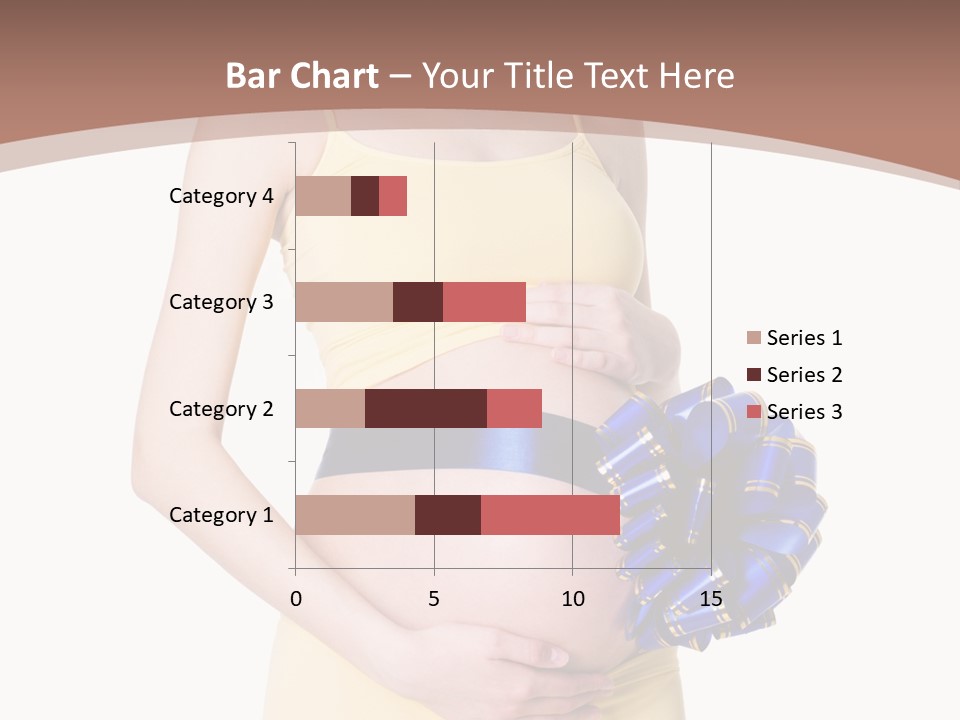 Bar Chart – Your Title Text Here

Category 4
Category 3
Category 2
Category 1

0
5
10
15

Series 1
Series 2
Series 3